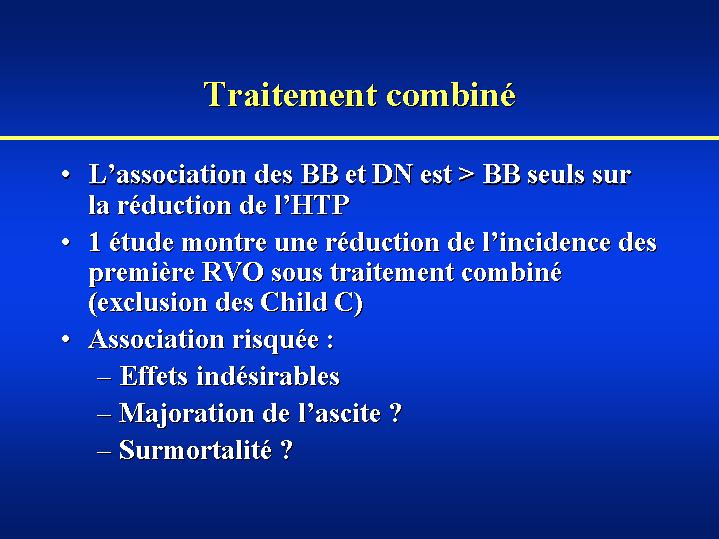 Traitement combiné

• L’association des BB et DN est > BB seuls sur la réduction de l’HTP
• 1 étude montre une réduction de l’incidence des première RVO sous traitement combiné (exclusion des Child C)
• Association risquée :
– Effets indésirables
– Majoration de l’ascite ?
– Surmortalité ?